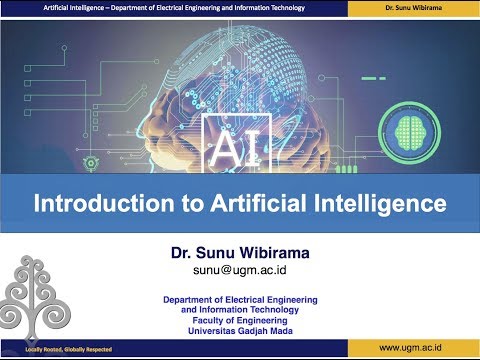 Artificial Intelligence – Department of Electrical Engineering and Information Technology

Dr. Sunu Wibirama

AI

Introduction to Artificial Intelligence

Dr. Sunu Wibirama
sunu@ugm.ac.id

Department of Electrical Engineering and Information Technology
Faculty of Engineering
Universitas Gadjah Mada

Locally Rooted, Globally Respected

www.ugm.ac.id